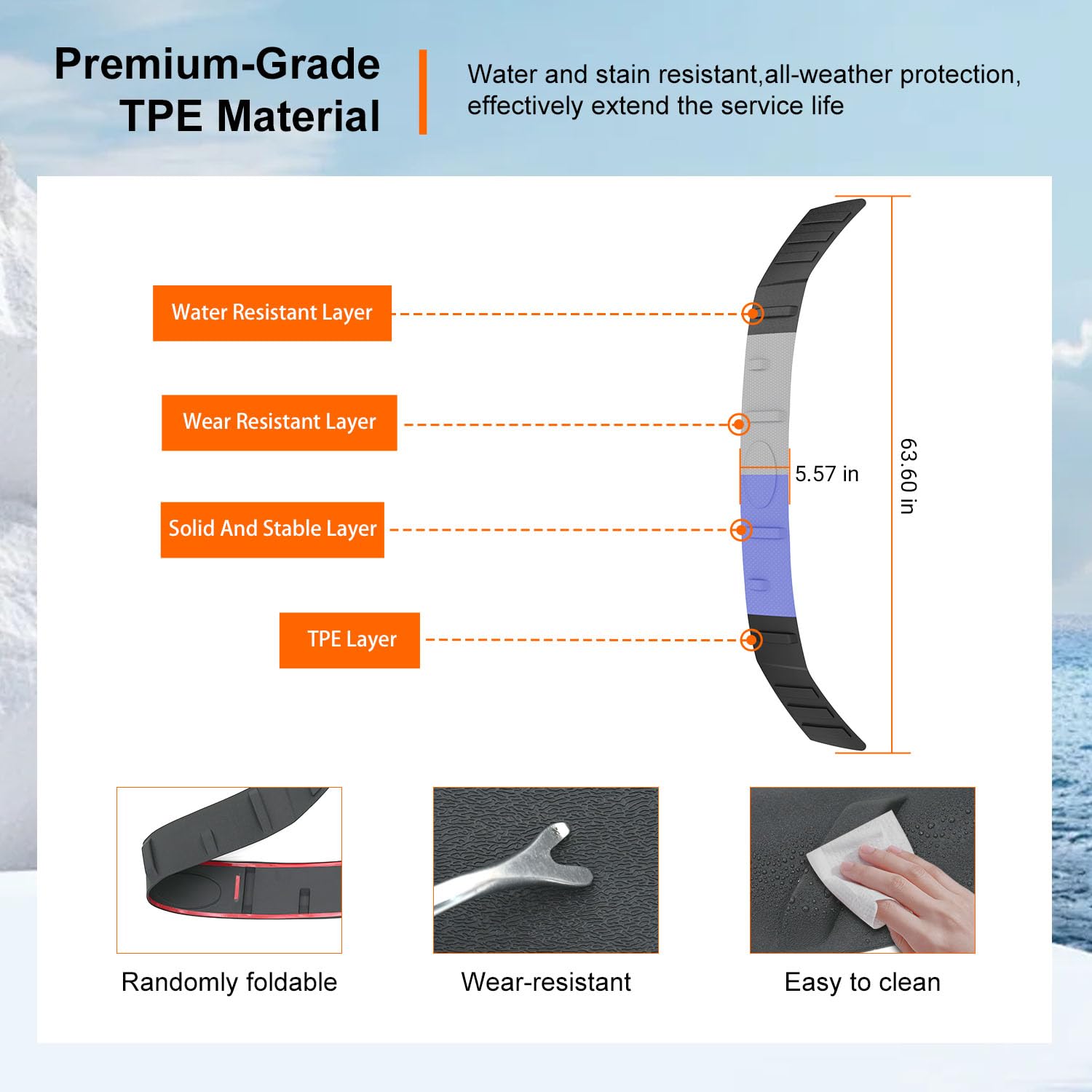 Premium-Grade
TPE Material

Water and stain resistant,all-weather protection, effectively extend the service life

Water Resistant Layer

Wear Resistant Layer

Solid And Stable Layer

TPE Layer

5.57 in

63.60 in

Randomly foldable

Wear-resistant

Easy to clean